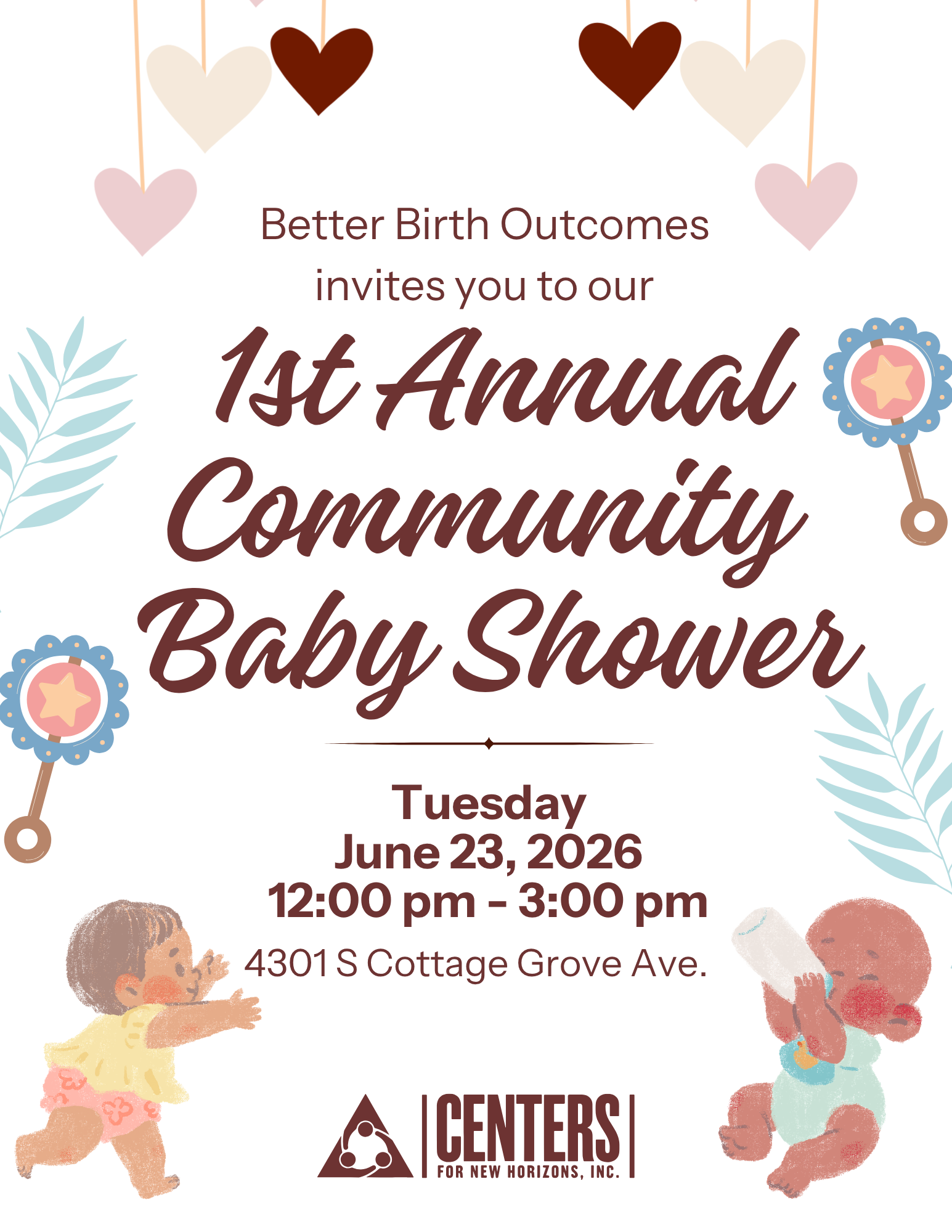 Better Birth Outcomes
invites you to our

1st Annual Community Baby Shower

Tuesday
June 23, 2026
12:00 pm - 3:00 pm
4301 S Cottage Grove Ave.

CENTERS
FOR NEW HORIZONS, INC.